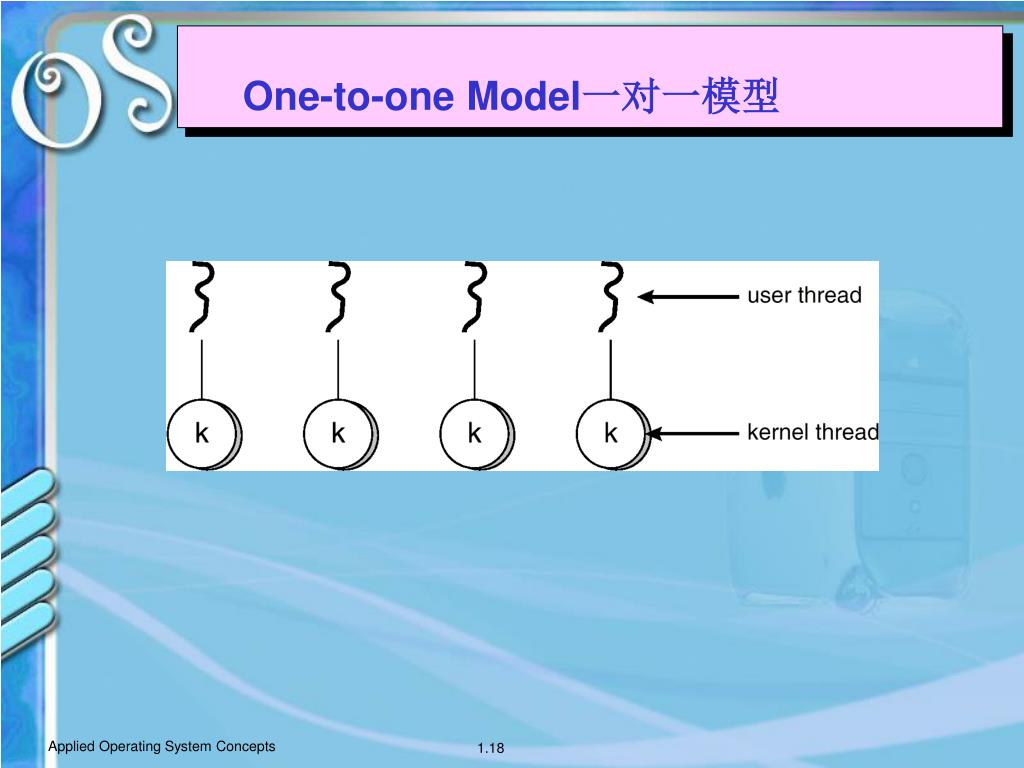 OS

One-to-one Model一对一模型

user thread

k k k k

kernel thread

Applied Operating System Concepts

1.18